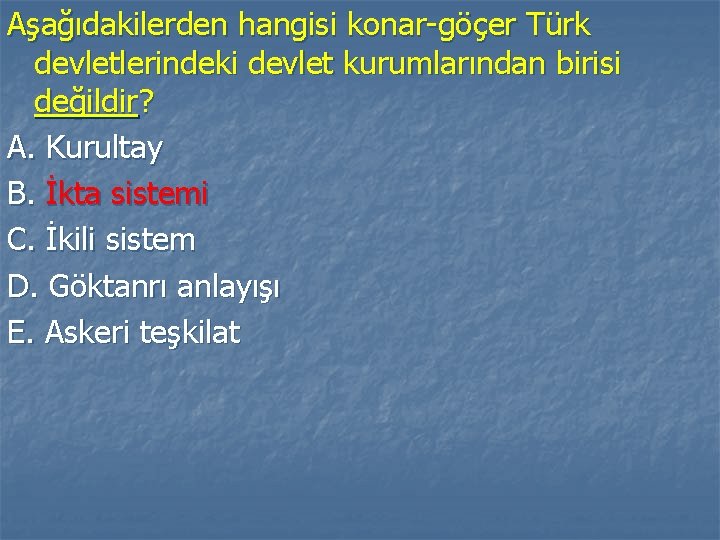 Aşağıdakilerden hangisi konar-göçer Türk devletlerindeki devlet kurumlarından birisi değildir?

A. Kurultay

B. İkta sistemi

C. İkili sistem

D. Göktanrı anlayışı

E. Askeri teşkilat